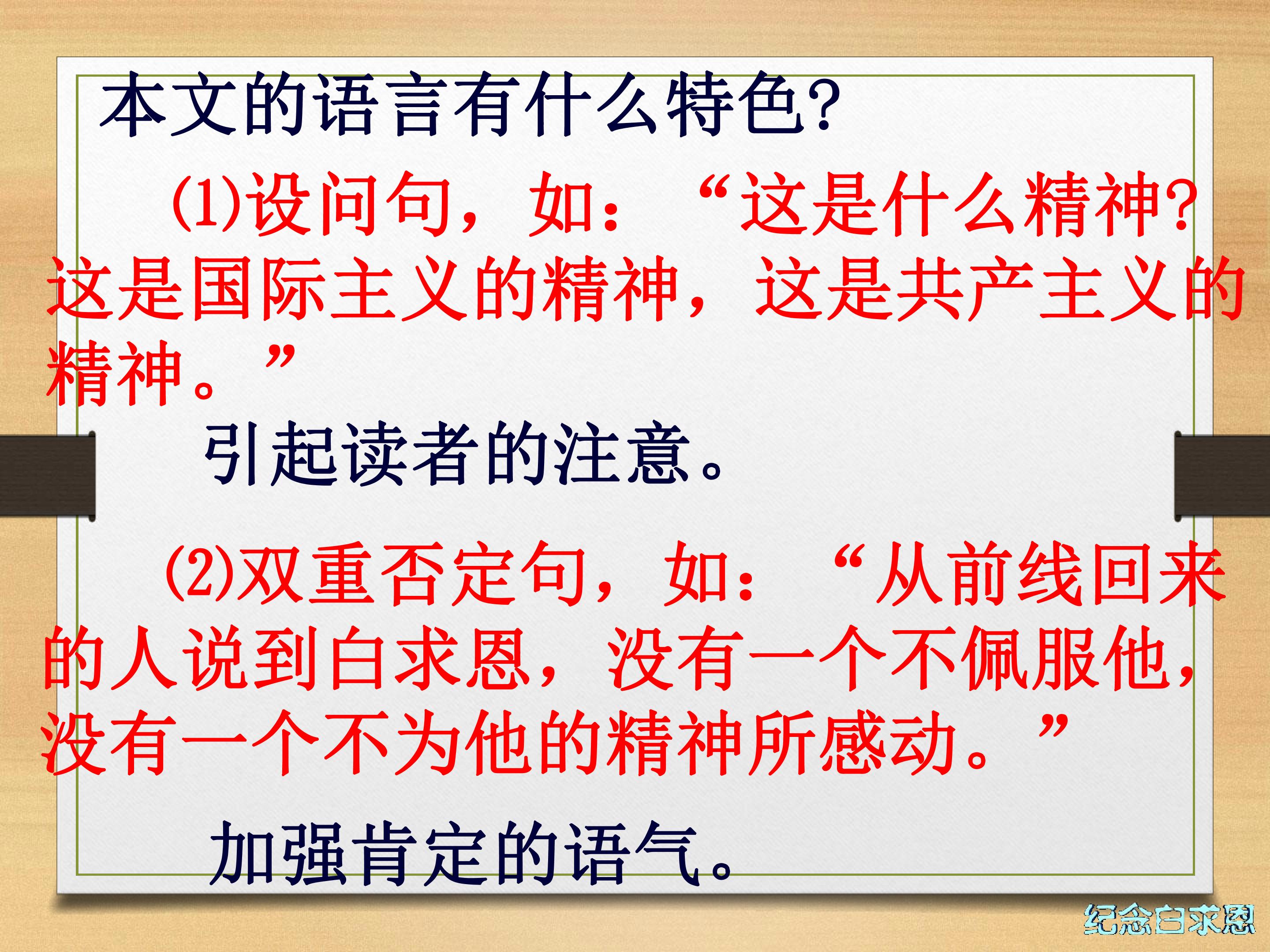 本文的语言有什么特色?

(1)设问句，如：“这是什么精神?这是国际主义的精神，这是共产主义的精神。”

引起读者的注意。

(2)双重否定句，如：“从前线回来的人说到白求恩，没有一个不佩服他，没有一个不为他的精神所感动。”

加强肯定的语气。

纪念白求恩